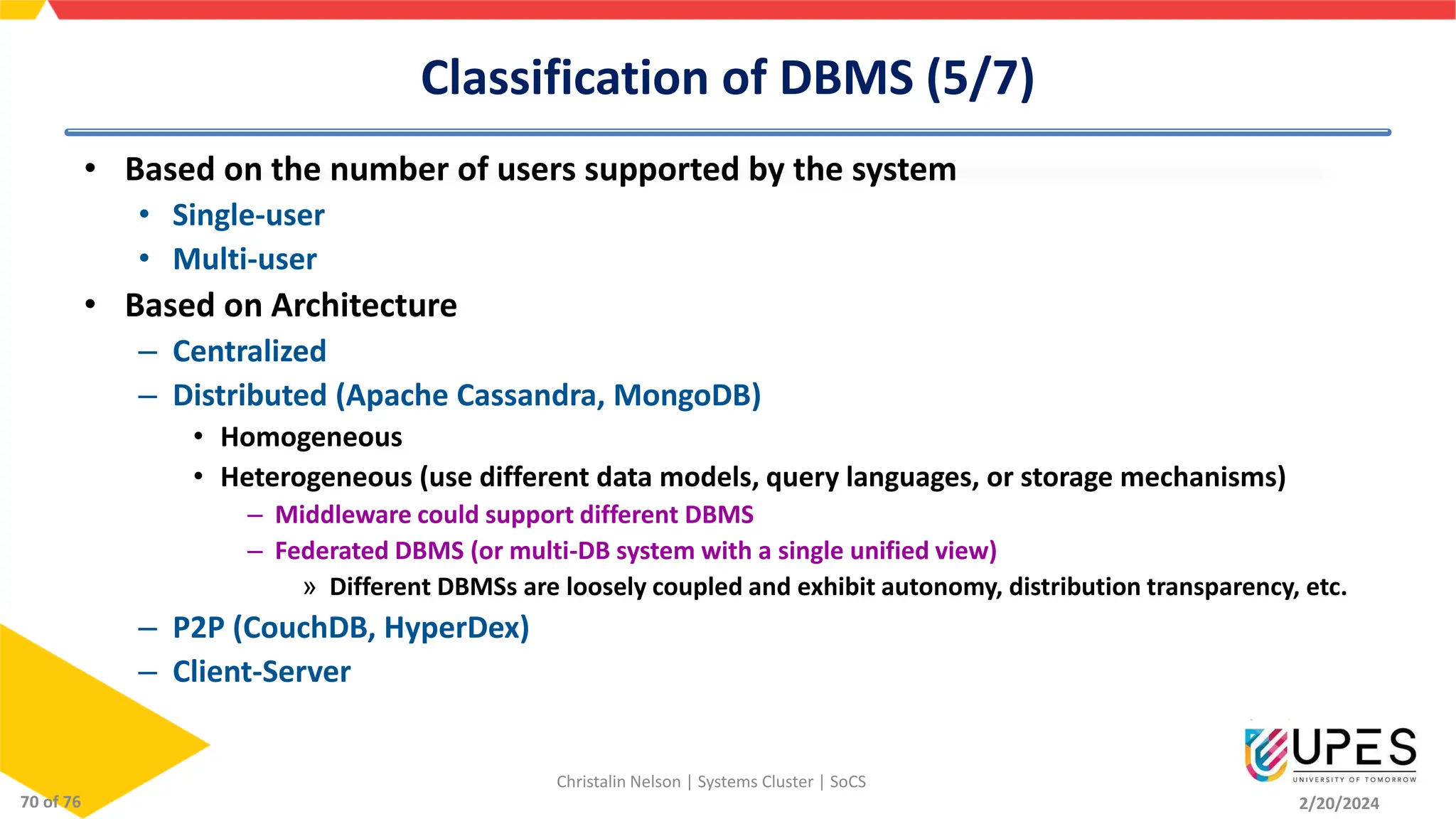 Classification of DBMS (5/7)

• Based on the number of users supported by the system
  • Single-user
  • Multi-user
• Based on Architecture
  – Centralized
  – Distributed (Apache Cassandra, MongoDB)
    • Homogeneous
    • Heterogeneous (use different data models, query languages, or storage mechanisms)
      – Middleware could support different DBMS
      – Federated DBMS (or multi-DB system with a single unified view)
        » Different DBMSs are loosely coupled and exhibit autonomy, distribution transparency, etc.
  – P2P (CouchDB, HyperDex)
  – Client-Server

70 of 76

Christalin Nelson | Systems Cluster | SoCS

UPES
UNIVERSITY OF TOMORROW

2/20/2024